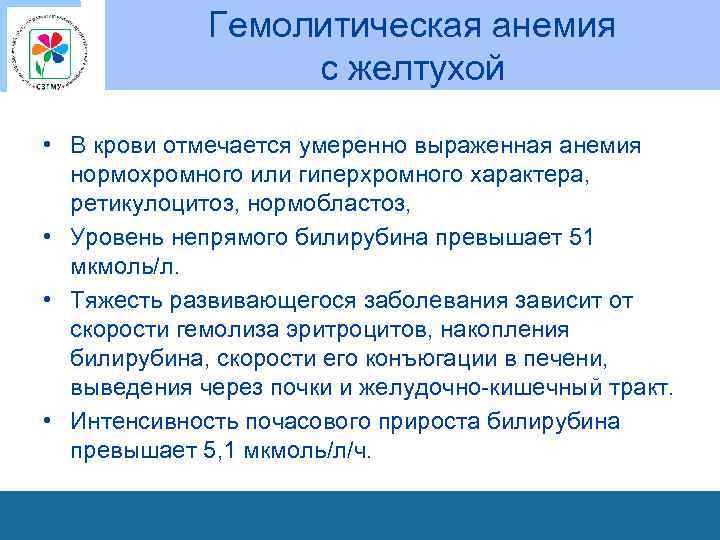 СЗГМУ

Гемолитическая анемия с желтухой

• В крови отмечается умеренно выраженная анемия нормохромного или гиперхромного характера, ретикулоцитоз, нормобластоз,

• Уровень непрямого билирубина превышает 51 мкмоль/л.

• Тяжесть развивающегося заболевания зависит от скорости гемолиза эритроцитов, накопления билирубина, скорости его конъюгации в печени, выведения через почки и желудочно-кишечный тракт.

• Интенсивность почасового прироста билирубина превышает 5,1 мкмоль/л/ч.